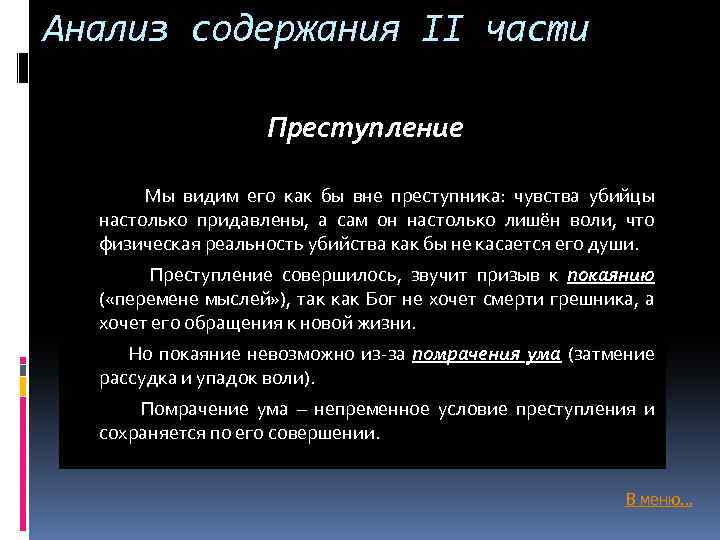 Анализ содержания II части

Преступление

Мы видим его как бы вне преступника: чувства убийцы настолько придавлены, а сам он настолько лишён воли, что физическая реальность убийства как бы не касается его души.

Преступление совершилось, звучит призыв к покаянию («перемене мыслей»), так как Бог не хочет смерти грешника, а хочет его обращения к новой жизни.

Но покаяние невозможно из-за помрачения ума (затмение рассудка и упадок воли).

Помрачение ума – непременное условие преступления и сохраняется по его совершении.

В меню...